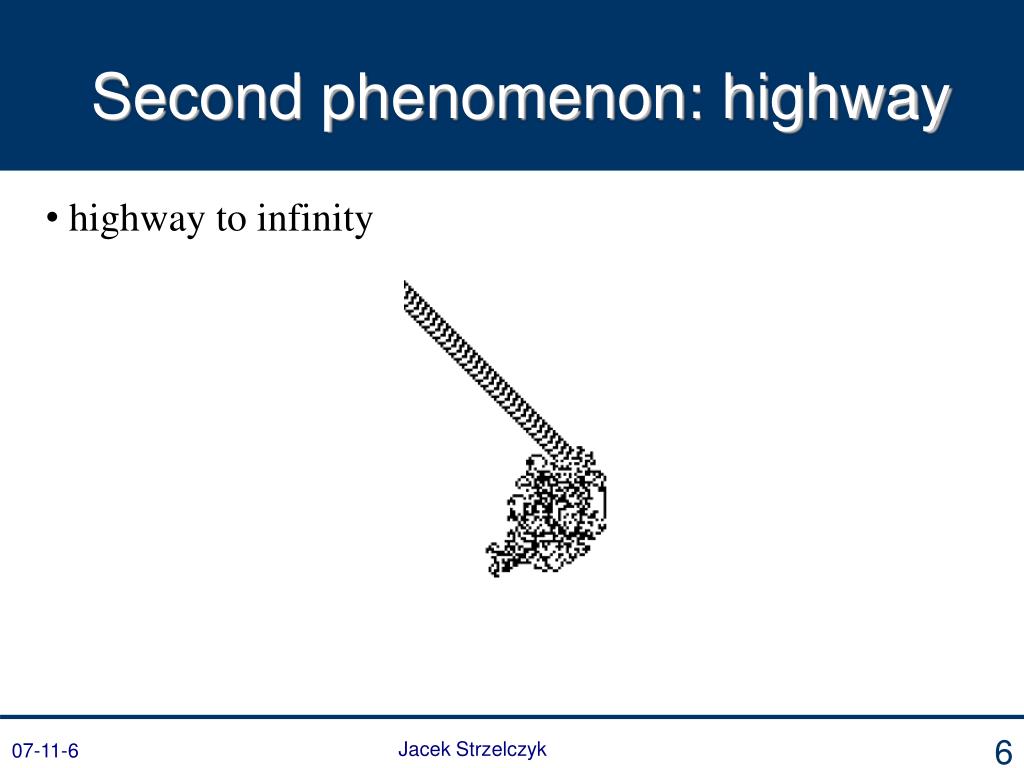 Second phenomenon: highway

• highway to infinity

07-11-6

Jacek Strzelczyk

6